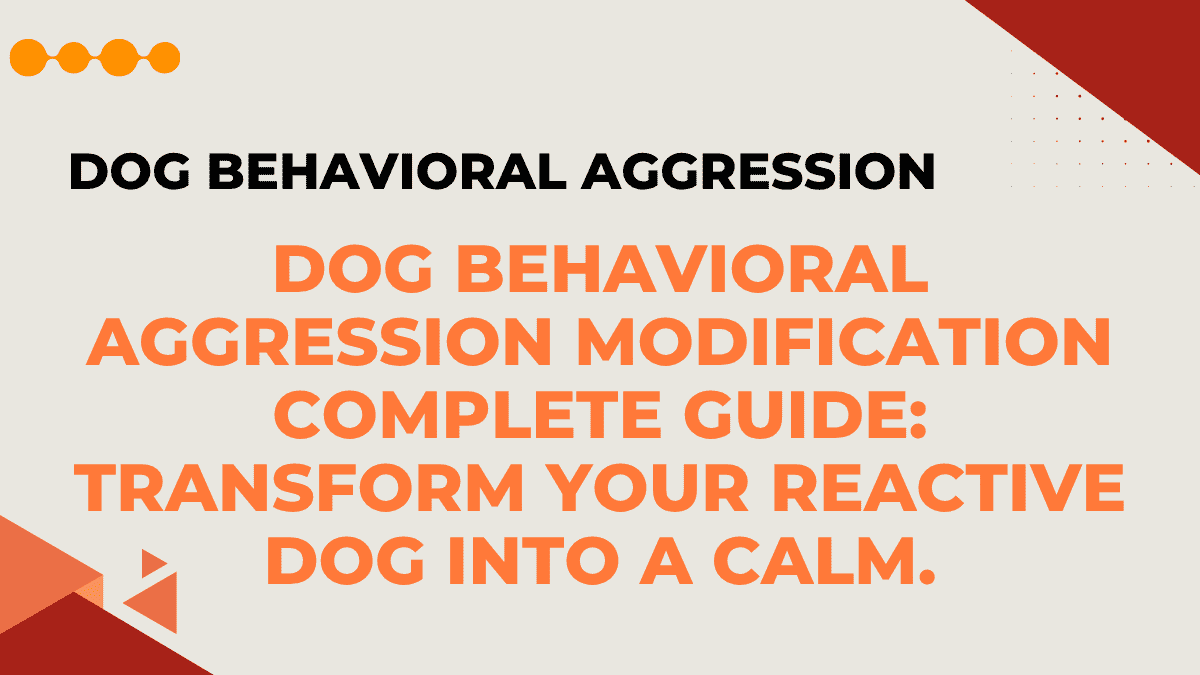 DOG BEHAVIORAL AGGRESSION

DOG BEHAVIORAL AGGRESSION MODIFICATION COMPLETE GUIDE: TRANSFORM YOUR REACTIVE DOG INTO A CALM.